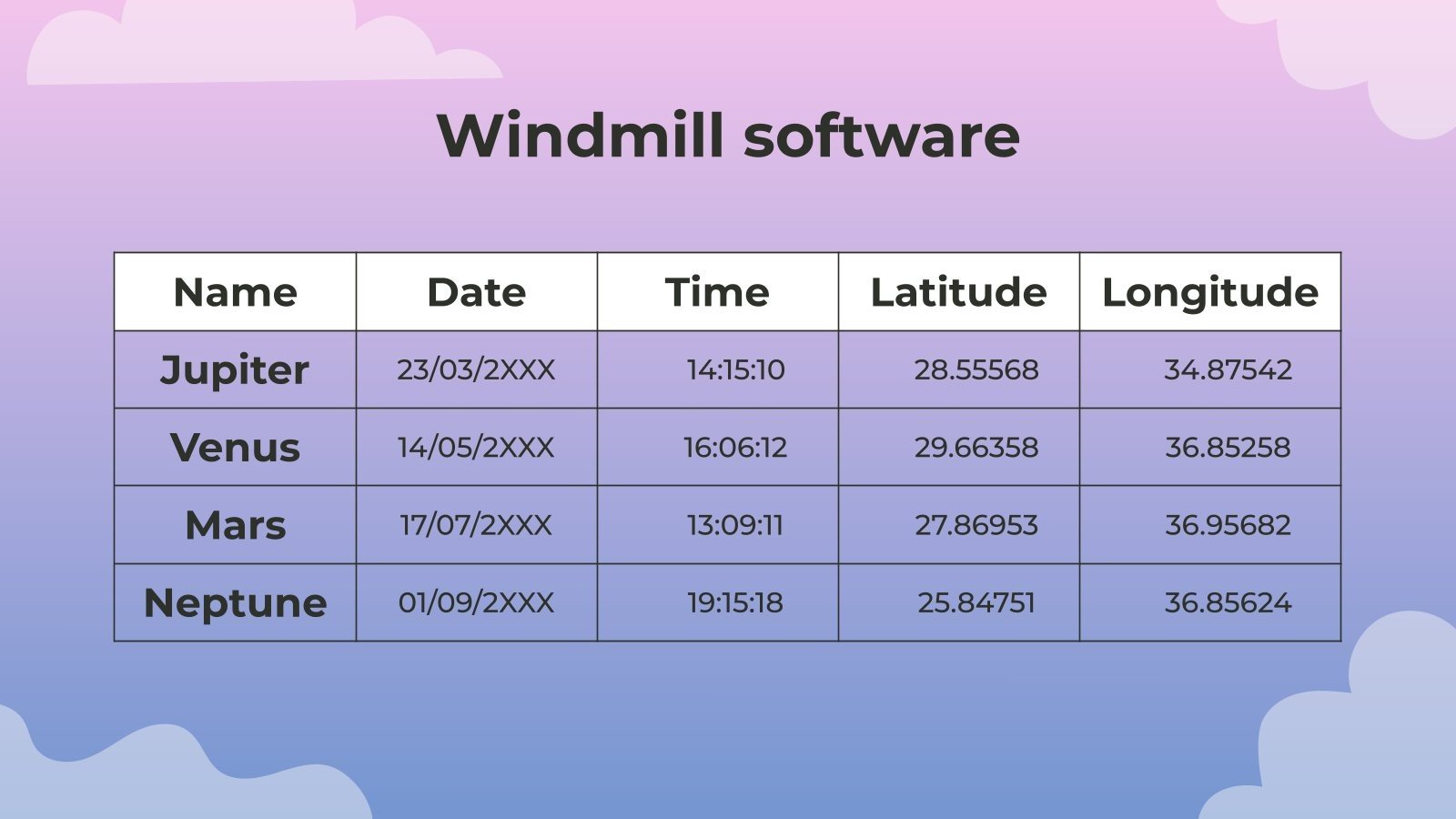 Windmill software

| Name | Date | Time | Latitude | Longitude |
|---|---|---|---|---|
| Jupiter | 23/03/2XXX | 14:15:10 | 28.55568 | 34.87542 |
| Venus | 14/05/2XXX | 16:06:12 | 29.66358 | 36.85258 |
| Mars | 17/07/2XXX | 13:09:11 | 27.86953 | 36.95682 |
| Neptune | 01/09/2XXX | 19:15:18 | 25.84751 | 36.85624 |